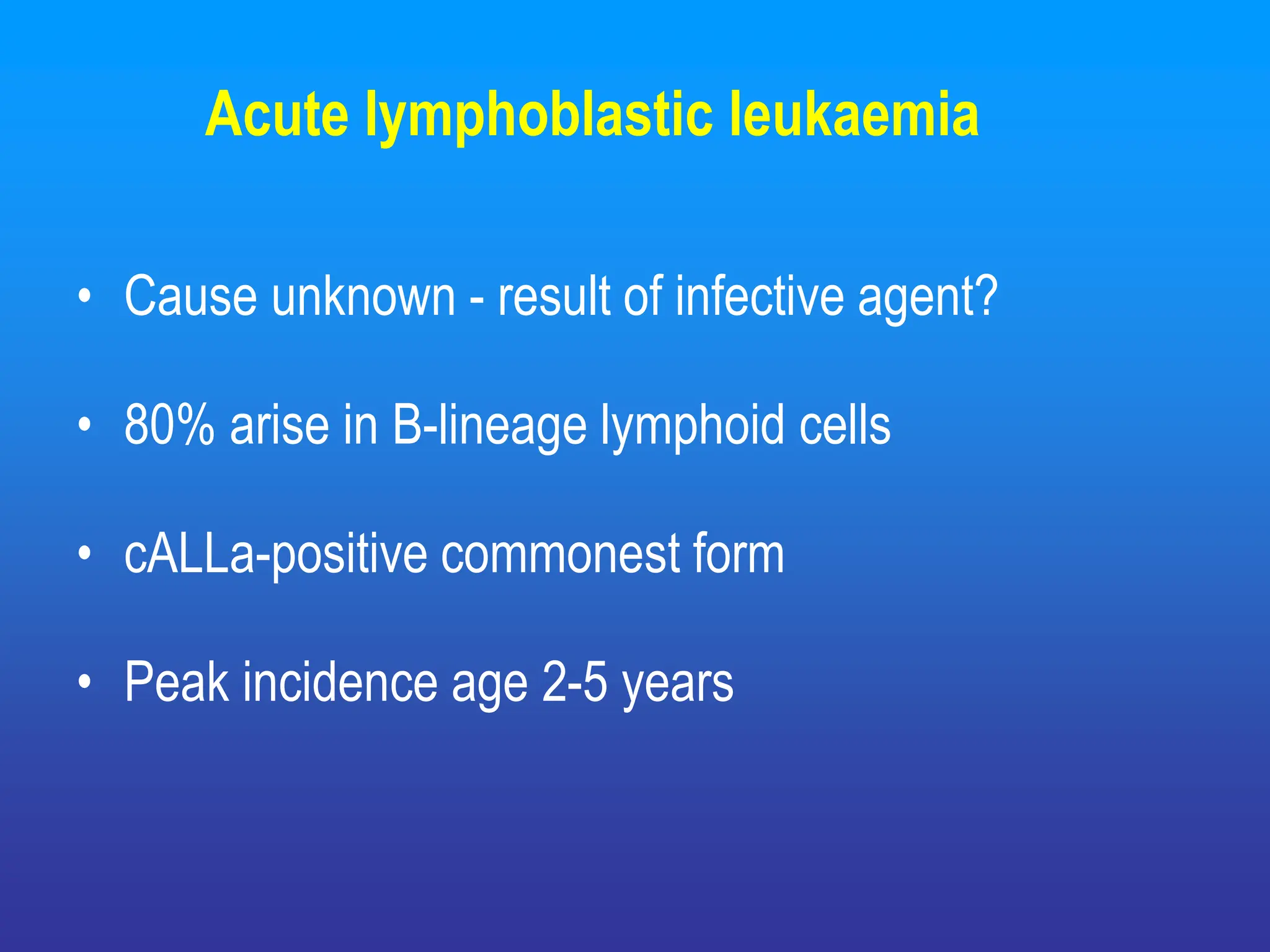 Acute lymphoblastic leukaemia

• Cause unknown - result of infective agent?

• 80% arise in B-lineage lymphoid cells

• cALLa-positive commonest form

• Peak incidence age 2-5 years